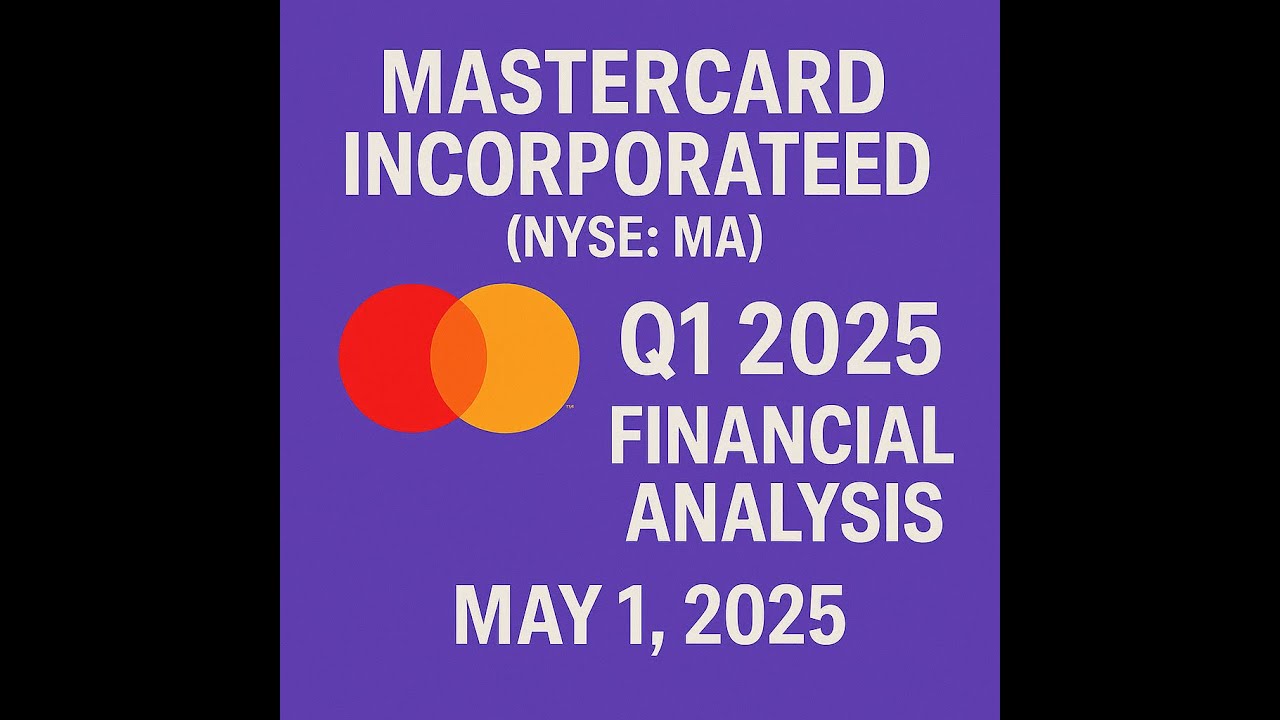 MASTERCARD INCORPORATEED
(NYSE: MA)

Q1 2025
FINANCIAL ANALYSIS

MAY 1, 2025